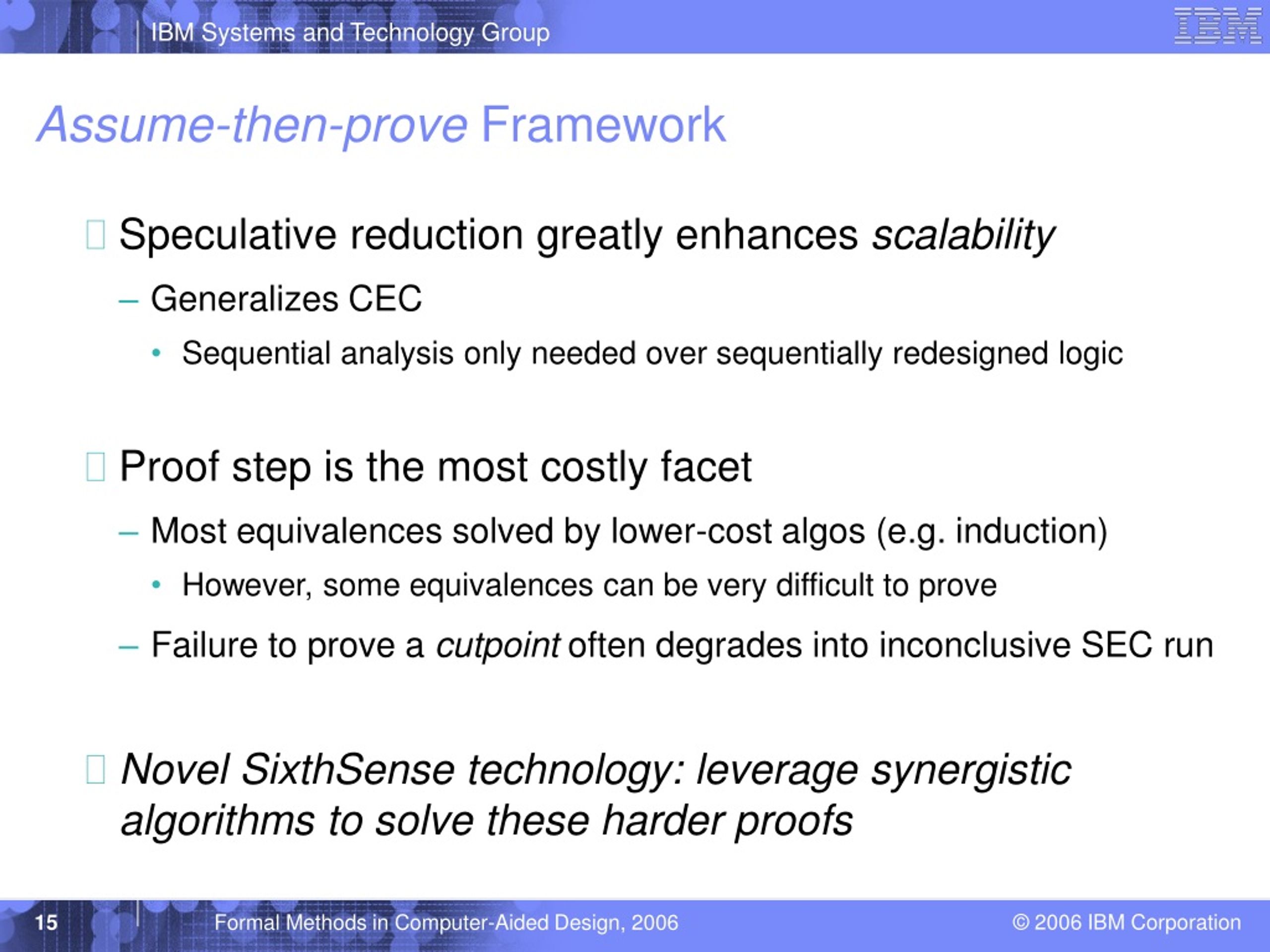 IBM Systems and Technology Group

IBM

Assume-then-prove Framework

Speculative reduction greatly enhances scalability

– Generalizes CEC

• Sequential analysis only needed over sequentially redesigned logic

Proof step is the most costly facet

– Most equivalences solved by lower-cost algos (e.g. induction)

• However, some equivalences can be very difficult to prove

– Failure to prove a cutpoint often degrades into inconclusive SEC run

Novel SixthSense technology: leverage synergistic algorithms to solve these harder proofs

15

Formal Methods in Computer-Aided Design, 2006

© 2006 IBM Corporation